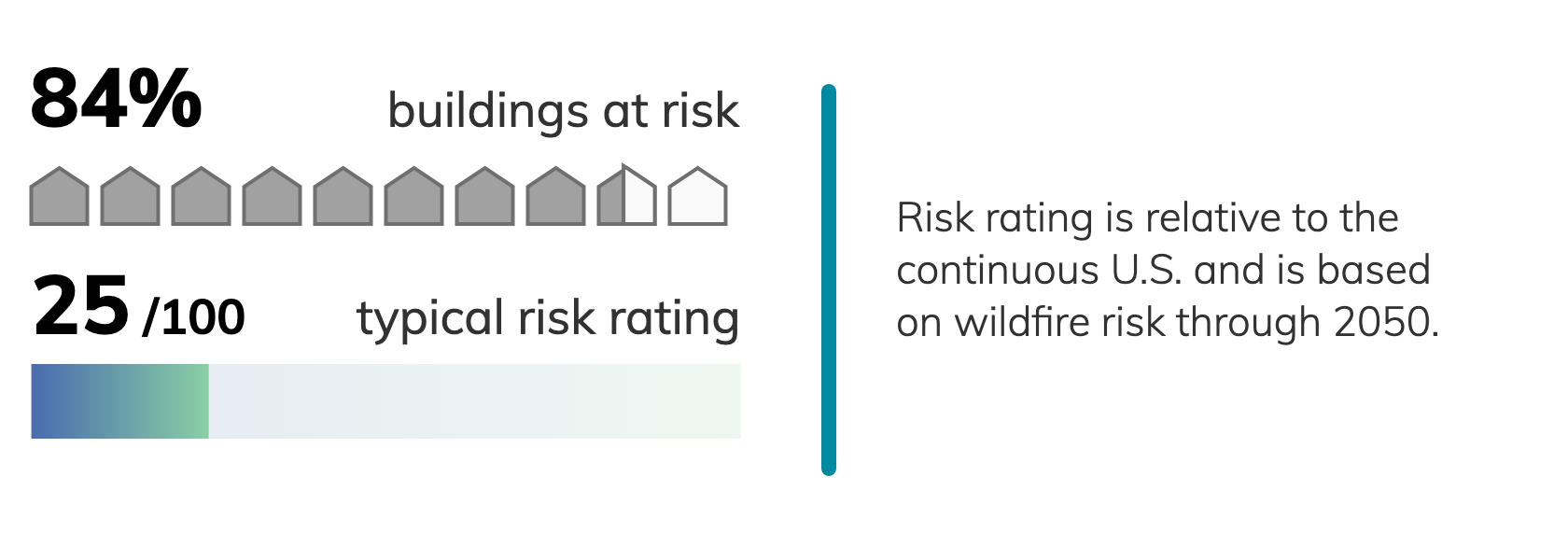 84% buildings at risk

25 /100 typical risk rating

Risk rating is relative to the continuous U.S. and is based on wildfire risk through 2050.